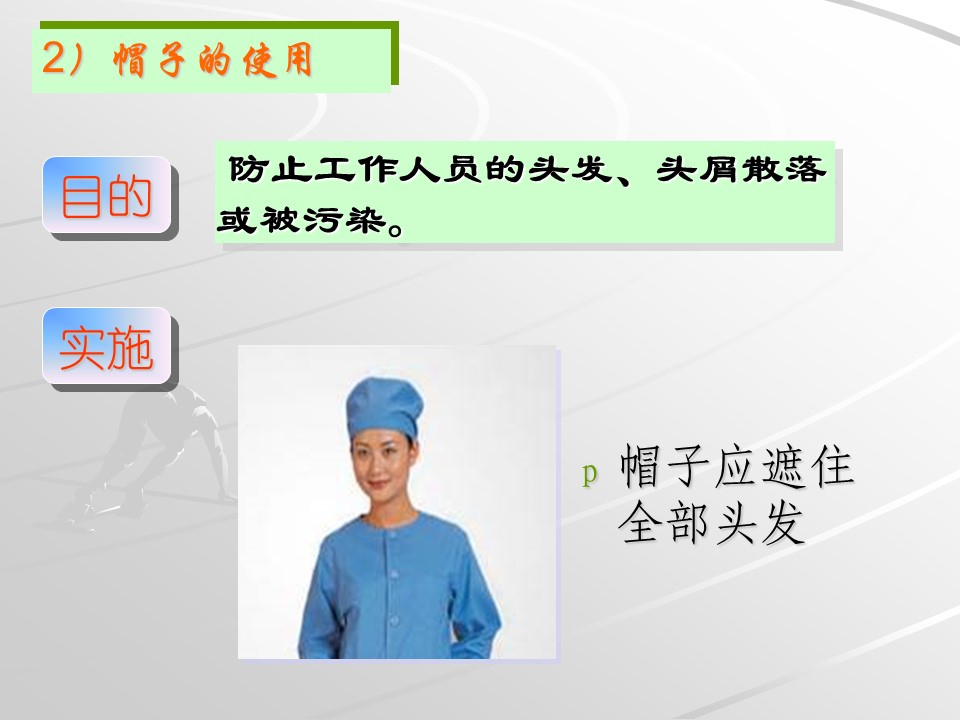 2）帽子的使用

目的

防止工作人员的头发、头屑散落或被污染。

实施

p 帽子应遮住全部头发